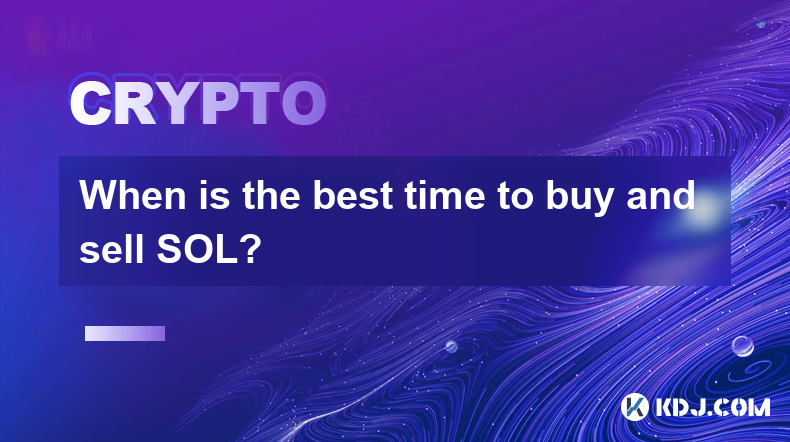 CRYPTO

When is the best time to buy and sell SOL?

KDJ.COM